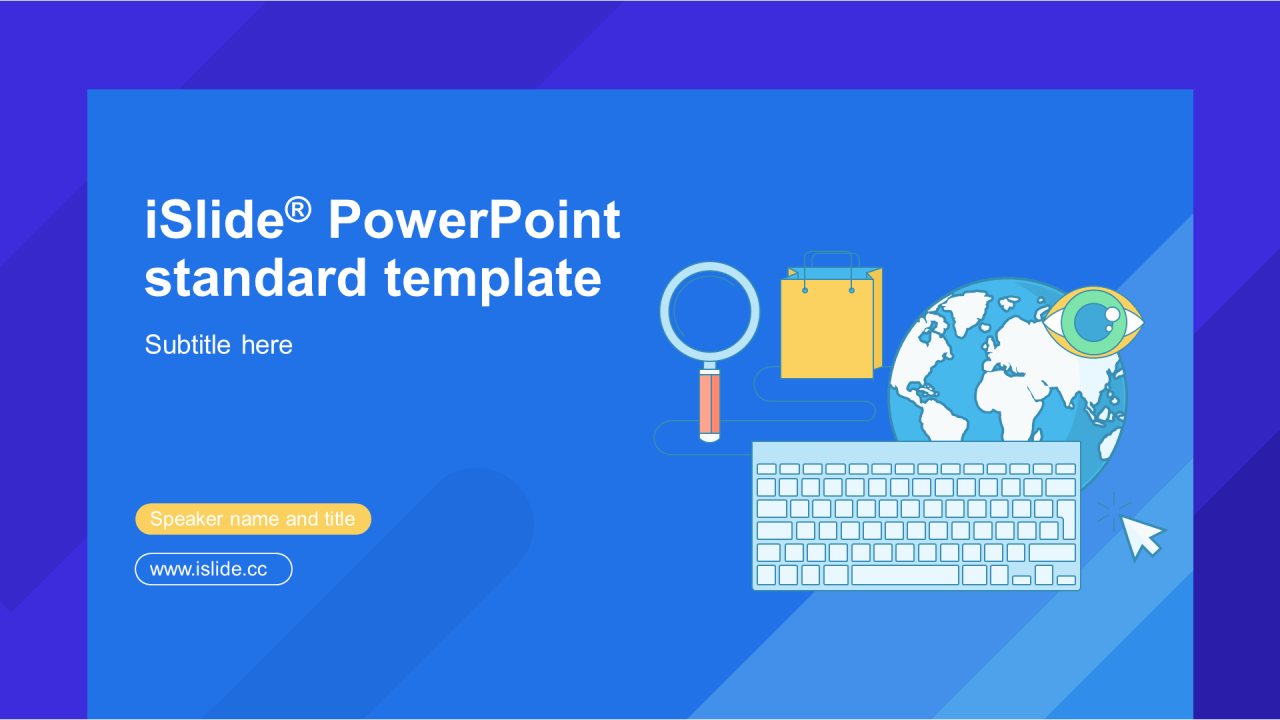 iSlide® PowerPoint standard template

Subtitle here

Speaker name and title

www.islide.cc